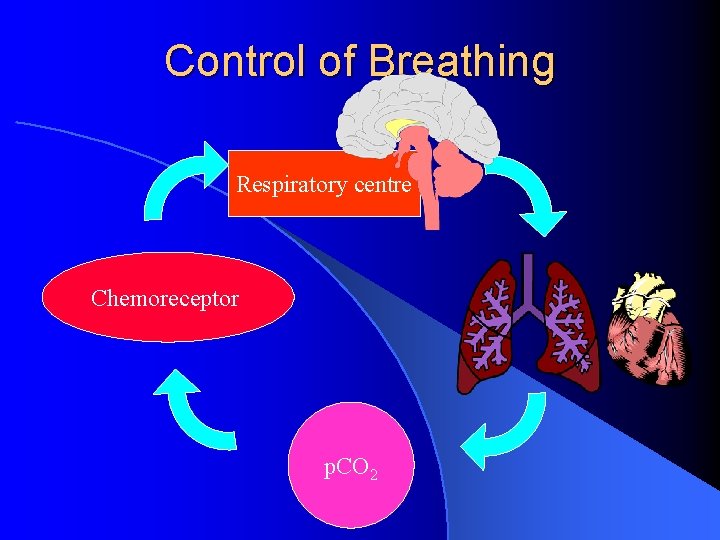 Control of Breathing

Respiratory centre

Chemoreceptor

$pCO_2$